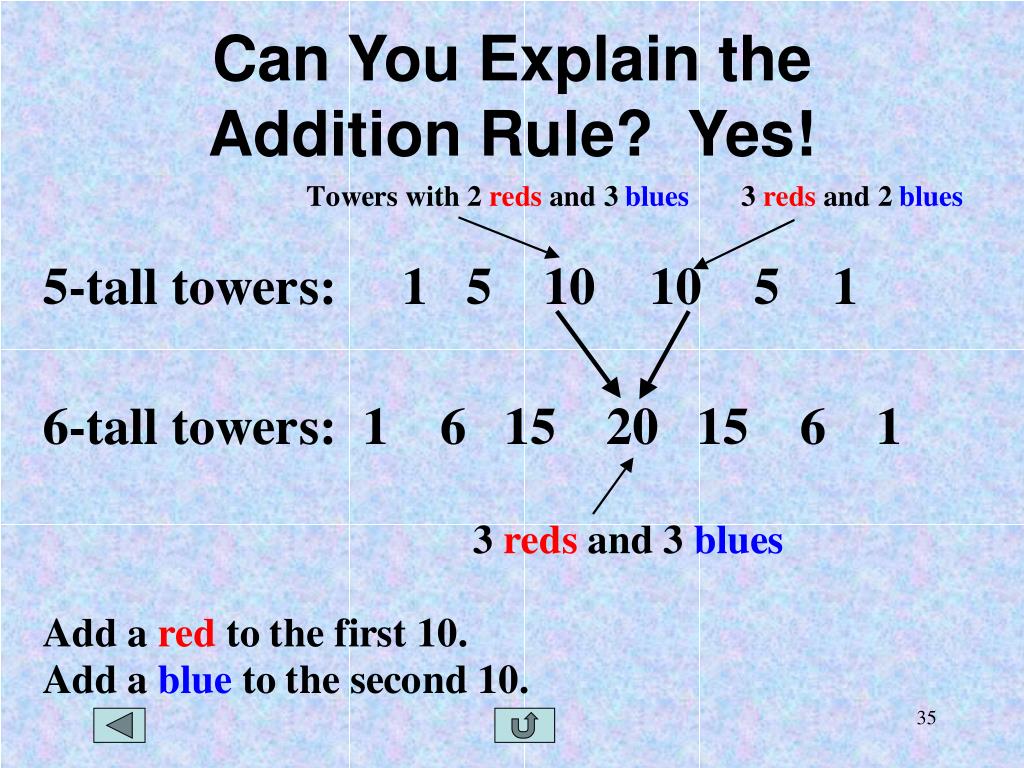 Can You Explain the Addition Rule? Yes!

Towers with 2 reds and 3 blues 3 reds and 2 blues

5-tall towers: 1 5 10 10 5 1

6-tall towers: 1 6 15 20 15 6 1

3 reds and 3 blues

Add a red to the first 10.
Add a blue to the second 10.

35